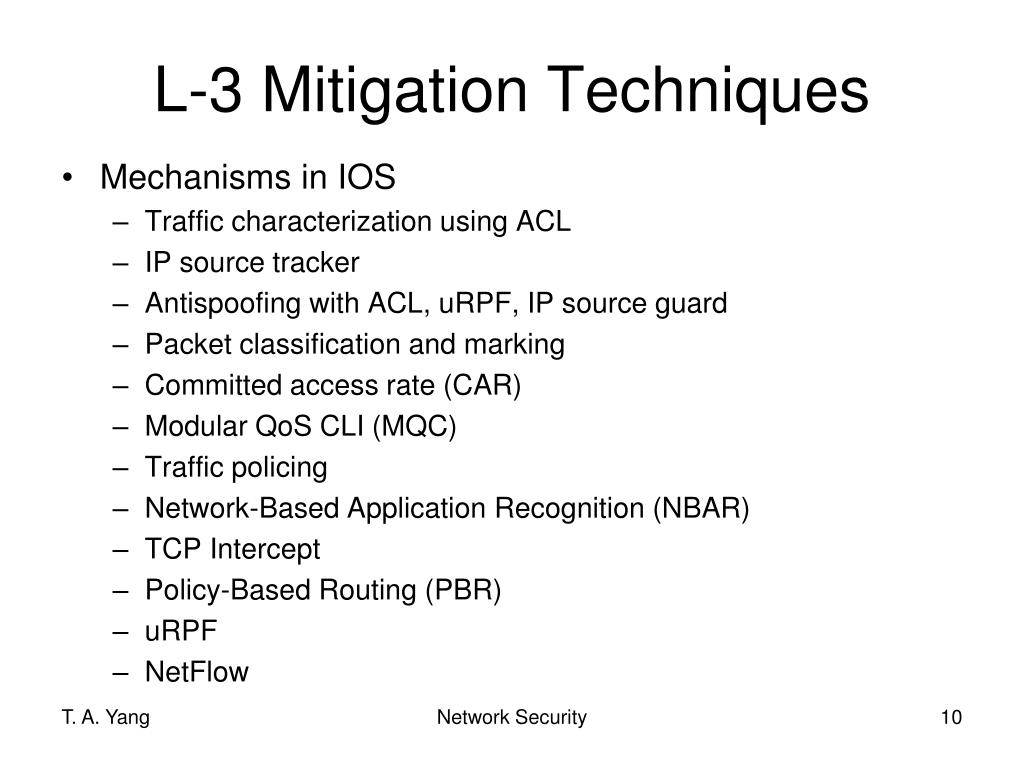 L-3 Mitigation Techniques

• Mechanisms in IOS
– Traffic characterization using ACL
– IP source tracker
– Antispoofing with ACL, uRPF, IP source guard
– Packet classification and marking
– Committed access rate (CAR)
– Modular QoS CLI (MQC)
– Traffic policing
– Network-Based Application Recognition (NBAR)
– TCP Intercept
– Policy-Based Routing (PBR)
– uRPF
– NetFlow

T. A. Yang
Network Security
10